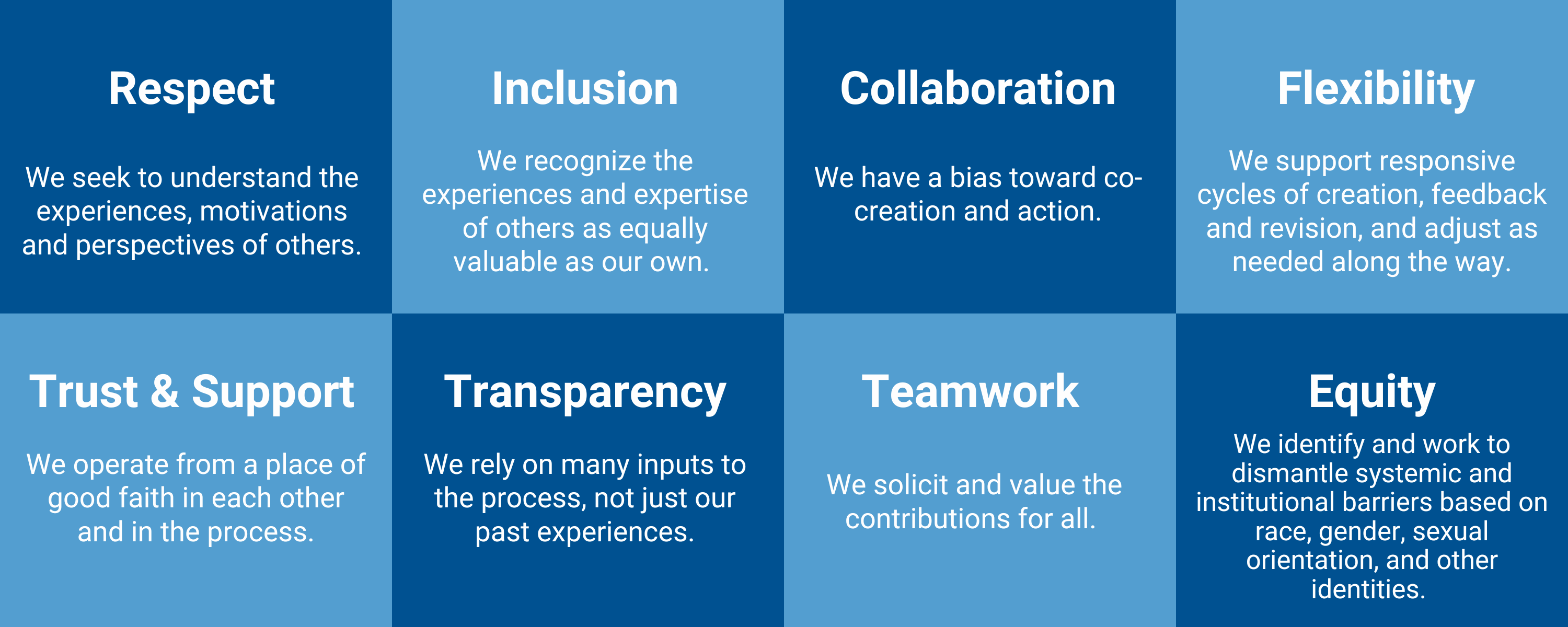 Respect

We seek to understand the experiences, motivations and perspectives of others.

Inclusion

We recognize the experiences and expertise of others as equally valuable as our own.

Collaboration

We have a bias toward co-creation and action.

Flexibility

We support responsive cycles of creation, feedback and revision, and adjust as needed along the way.

Trust & Support

We operate from a place of good faith in each other and in the process.

Transparency

We rely on many inputs to the process, not just our past experiences.

Teamwork

We solicit and value the contributions for all.

Equity

We identify and work to dismantle systemic and institutional barriers based on race, gender, sexual orientation, and other identities.